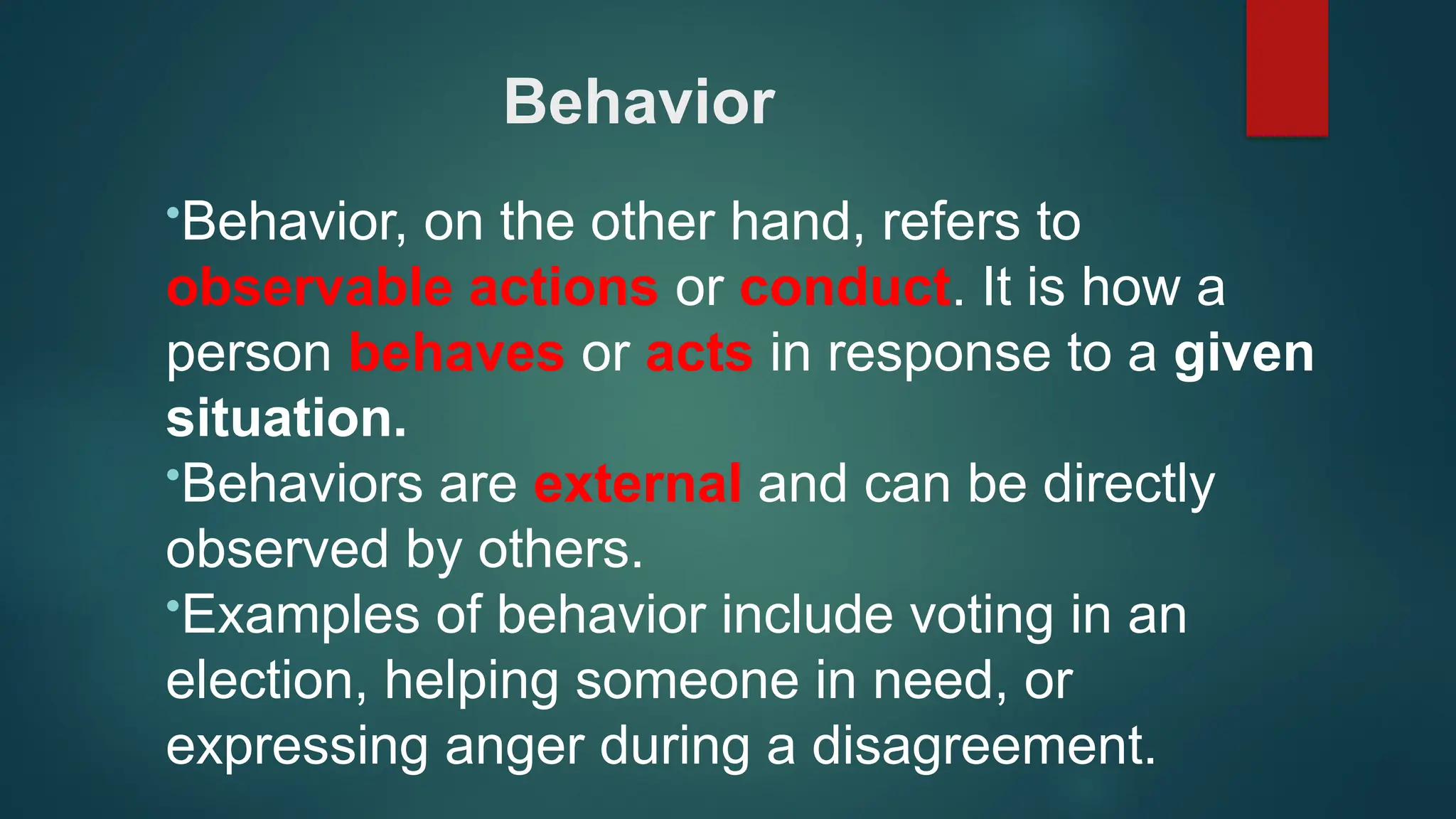 Behavior

•Behavior, on the other hand, refers to observable actions or conduct. It is how a person behaves or acts in response to a given situation.

•Behaviors are external and can be directly observed by others.

•Examples of behavior include voting in an election, helping someone in need, or expressing anger during a disagreement.